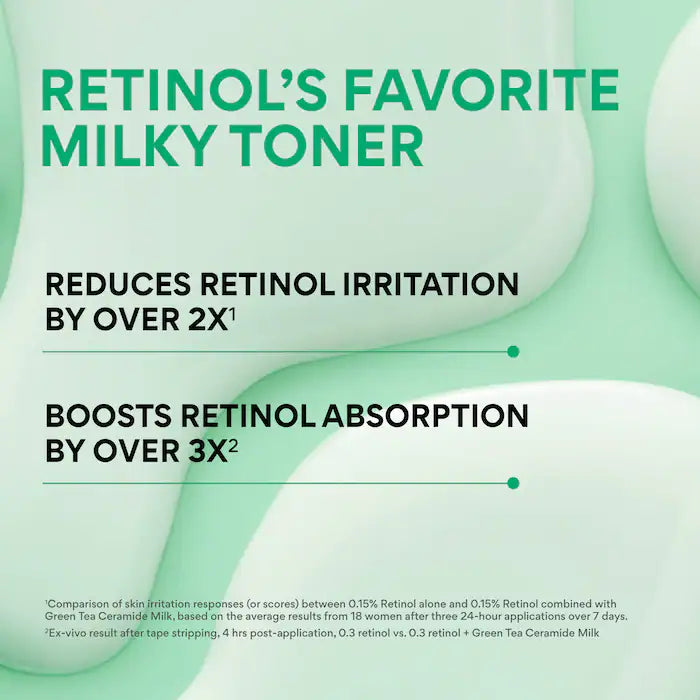 RETINOL'S FAVORITE MILKY TONER

REDUCES RETINOL IRRITATION BY OVER 2X$^1$

BOOSTS RETINOL ABSORPTION BY OVER 3X$^2$

$^1$Comparison of skin irritation responses (or scores) between 0.15% Retinol alone and 0.15% Retinol combined with Green Tea Ceramide Milk, based on the average results from 18 women after three 24-hour applications over 7 days.
$^2$Ex-vivo result after tape stripping, 4 hrs post-application, 0.3 retinol vs. 0.3 retinol + Green Tea Ceramide Milk